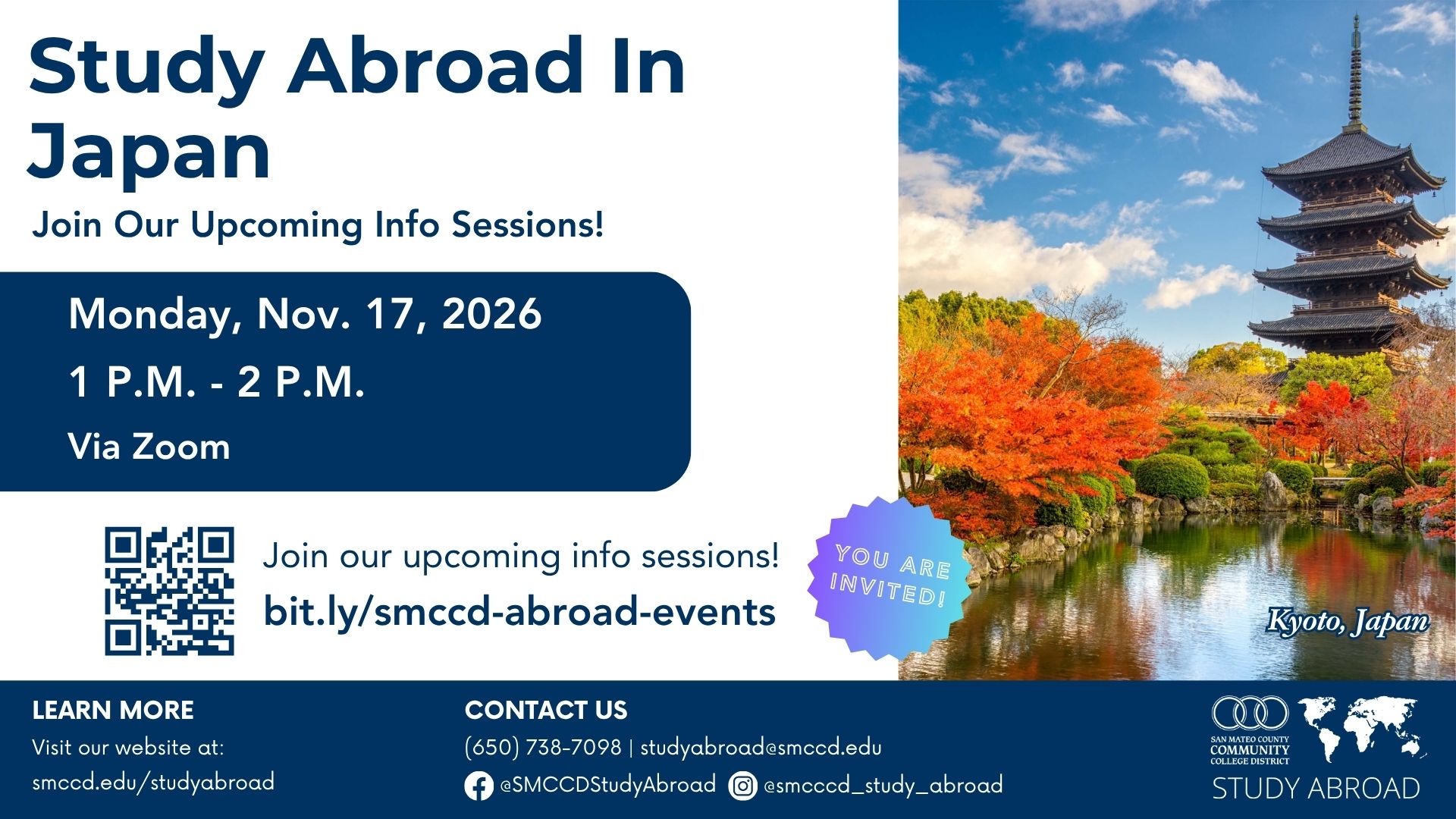 Study Abroad In Japan

Join Our Upcoming Info Sessions!

Monday, Nov. 17, 2026

1 P.M. - 2 P.M.

Via Zoom

Join our upcoming info sessions!

bit.ly/smccd-abroad-events

YOU ARE INVITED!

Kyoto, Japan

LEARN MORE

Visit our website at:

smccd.edu/studyabroad

CONTACT US

(650) 738-7098 | studyabroad@smccd.edu

@SMCCDStudyAbroad @smcccd_study_abroad

SAN MATEO COUNTY COMMUNITY COLLEGE DISTRICT

STUDY ABROAD